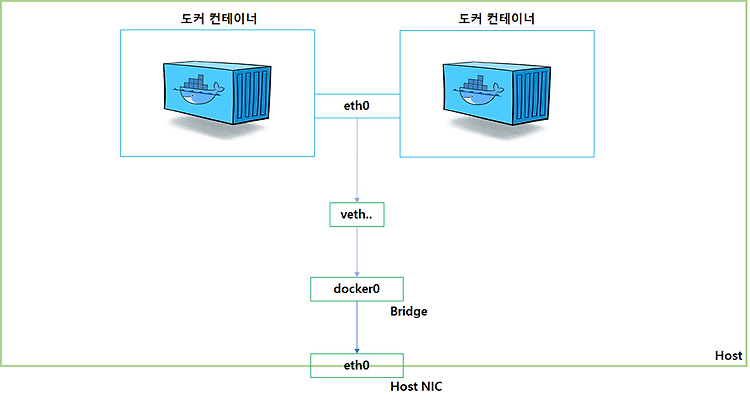 도커 컨테이너

도커 컨테이너

eth0

veth..

docker0

Bridge

Host

eth0

Host NIC